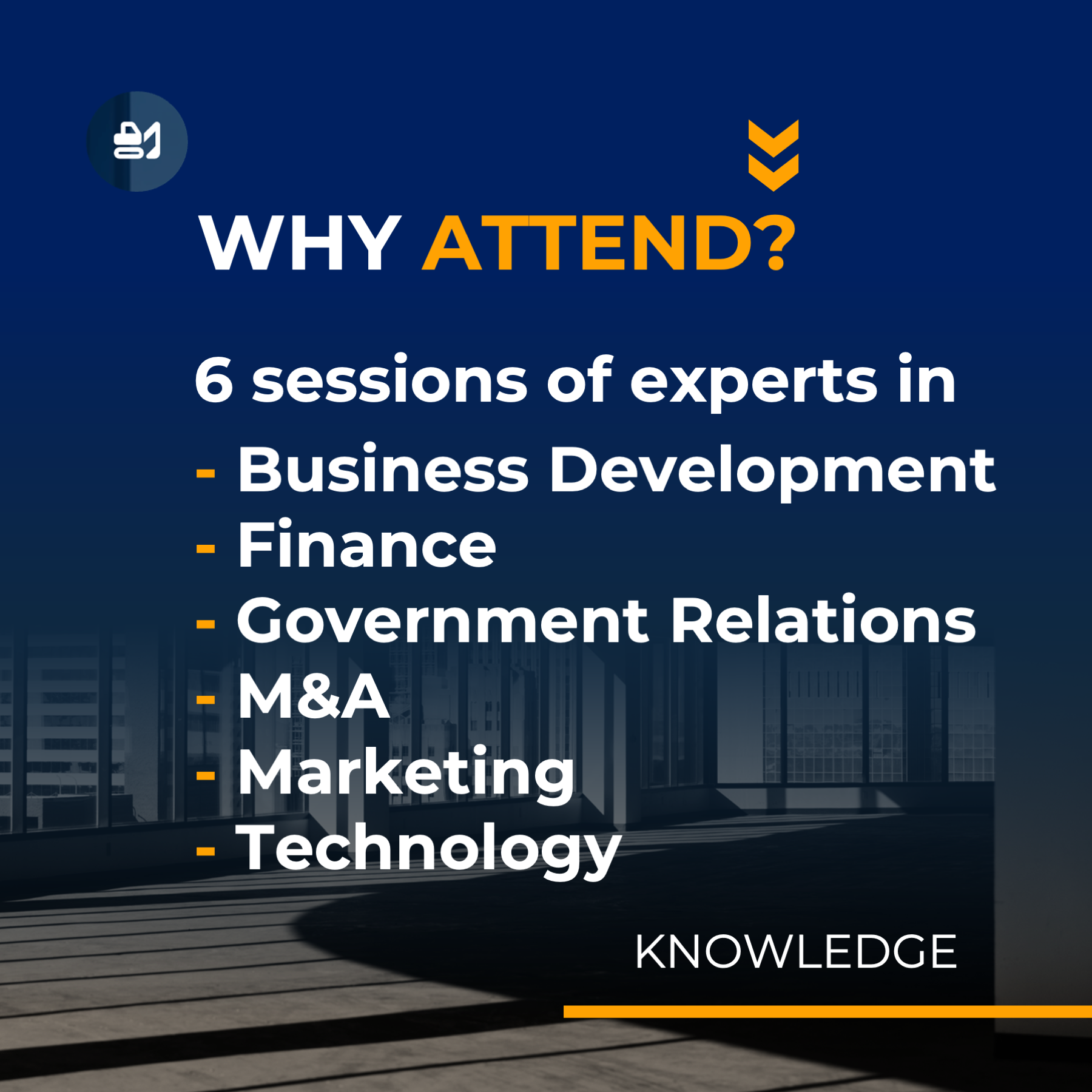 WHY ATTEND?

6 sessions of experts in
- Business Development
- Finance
- Government Relations
- M&A
- Marketing
- Technology

KNOWLEDGE